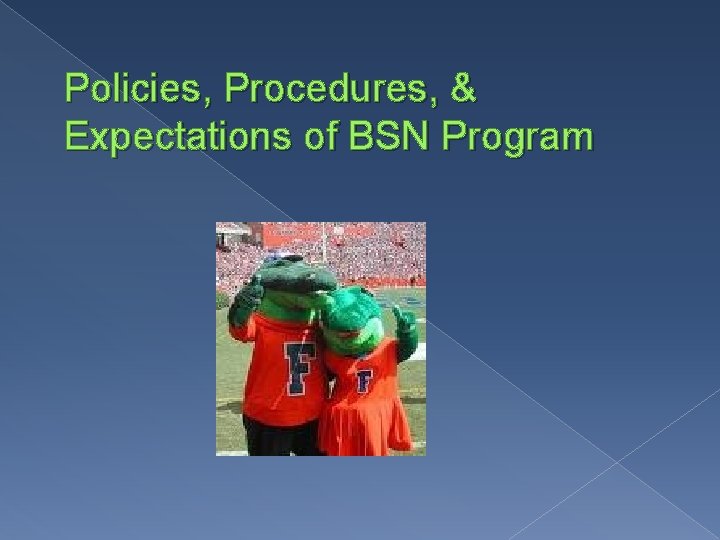 Policies, Procedures, & Expectations of BSN Program

F

F